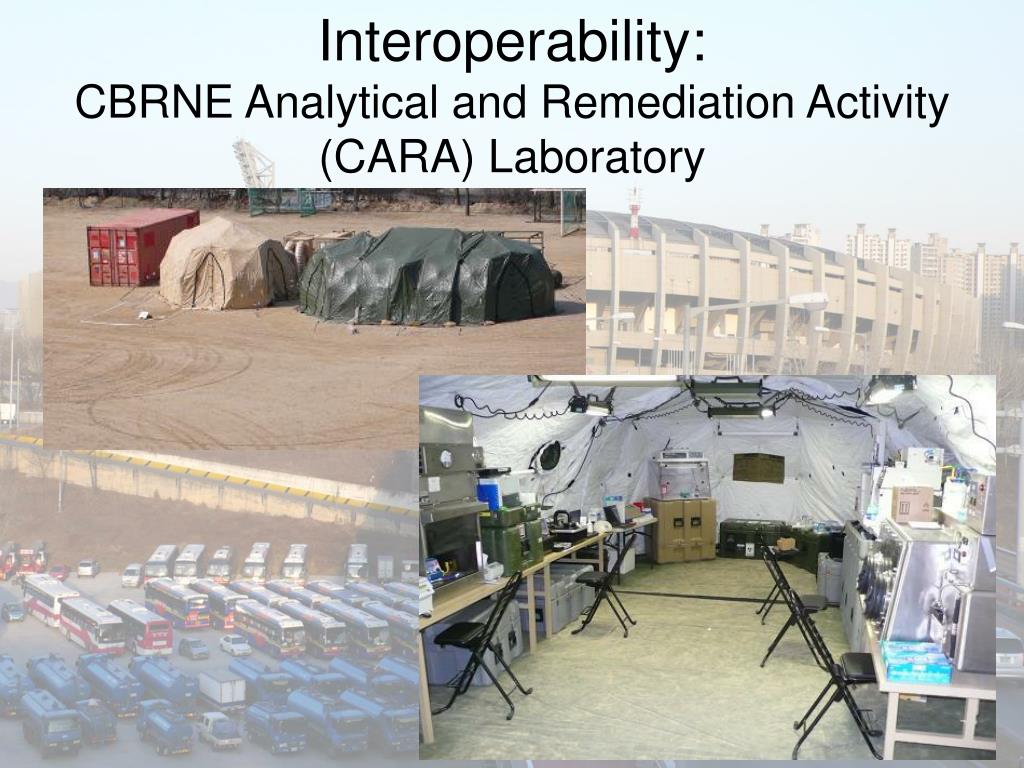 Interoperability:
CBRNE Analytical and Remediation Activity (CARA) Laboratory